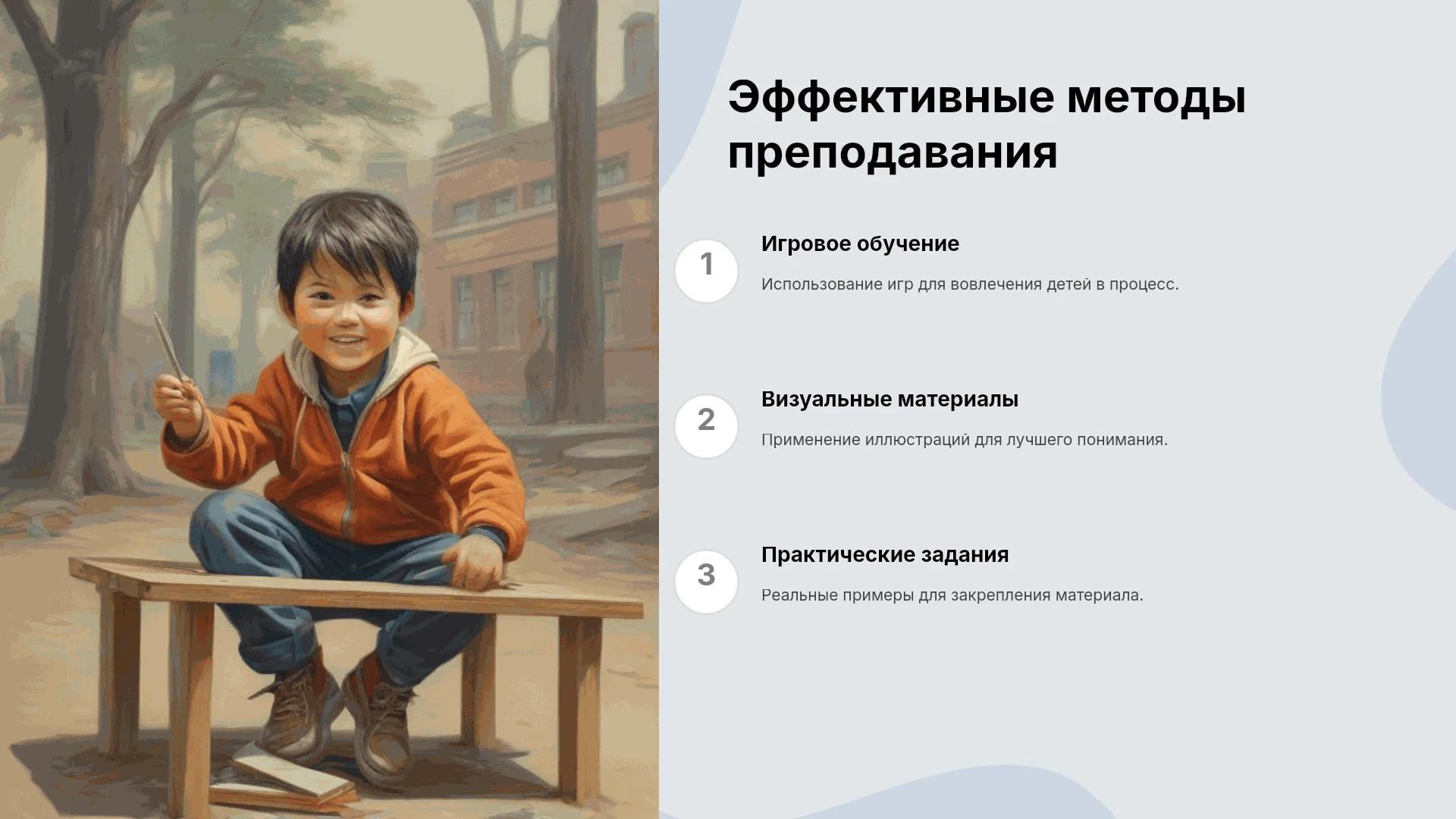 Эффективные методы преподавания

1

Игровое обучение

Использование игр для вовлечения детей в процесс.

2

Визуальные материалы

Применение иллюстраций для лучшего понимания.

3

Практические задания

Реальные примеры для закрепления материала.